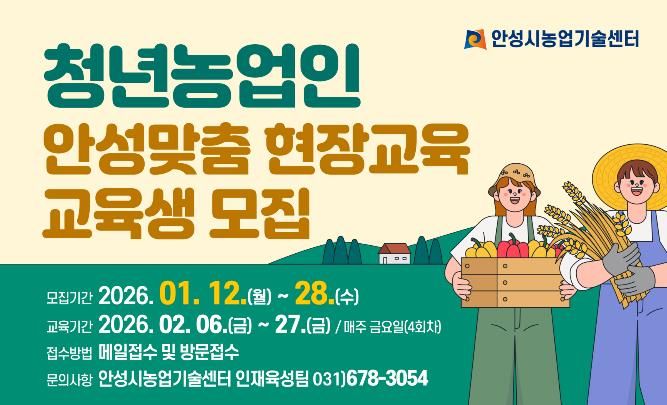 안성시농업기술센터

청년농업인

안성맞춤 현장교육

교육생 모집

모집기간 2026. 01. 12.(월) ~ 28.(수)

교육기간 2026. 02. 06.(금) ~ 27.(금) / 매주 금요일(4회차)

접수방법 메일접수 및 방문접수

문의사항 안성시농업기술센터 인재육성팀 031)678-3054